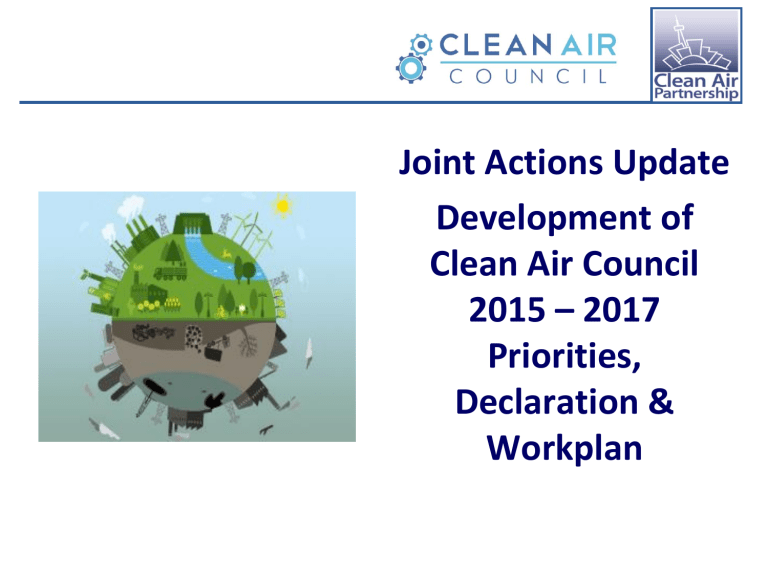 CLEAN AIR
COUNCIL

Clean Air
Partnership

Joint Actions Update

Development of Clean Air Council 2015 – 2017 Priorities, Declaration & Workplan